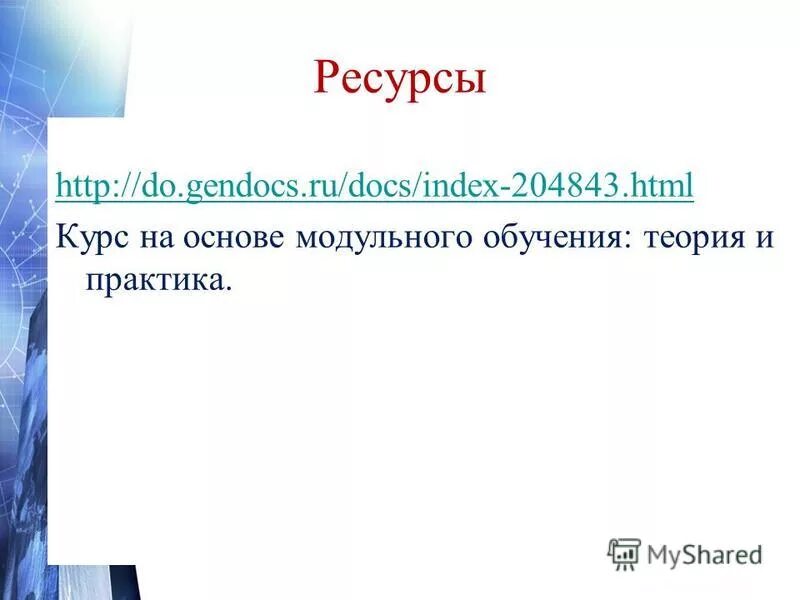 Ресурсы

http://do.gendocs.ru/docs/index-204843.html

Курс на основе модульного обучения: теория и практика.

MyShared